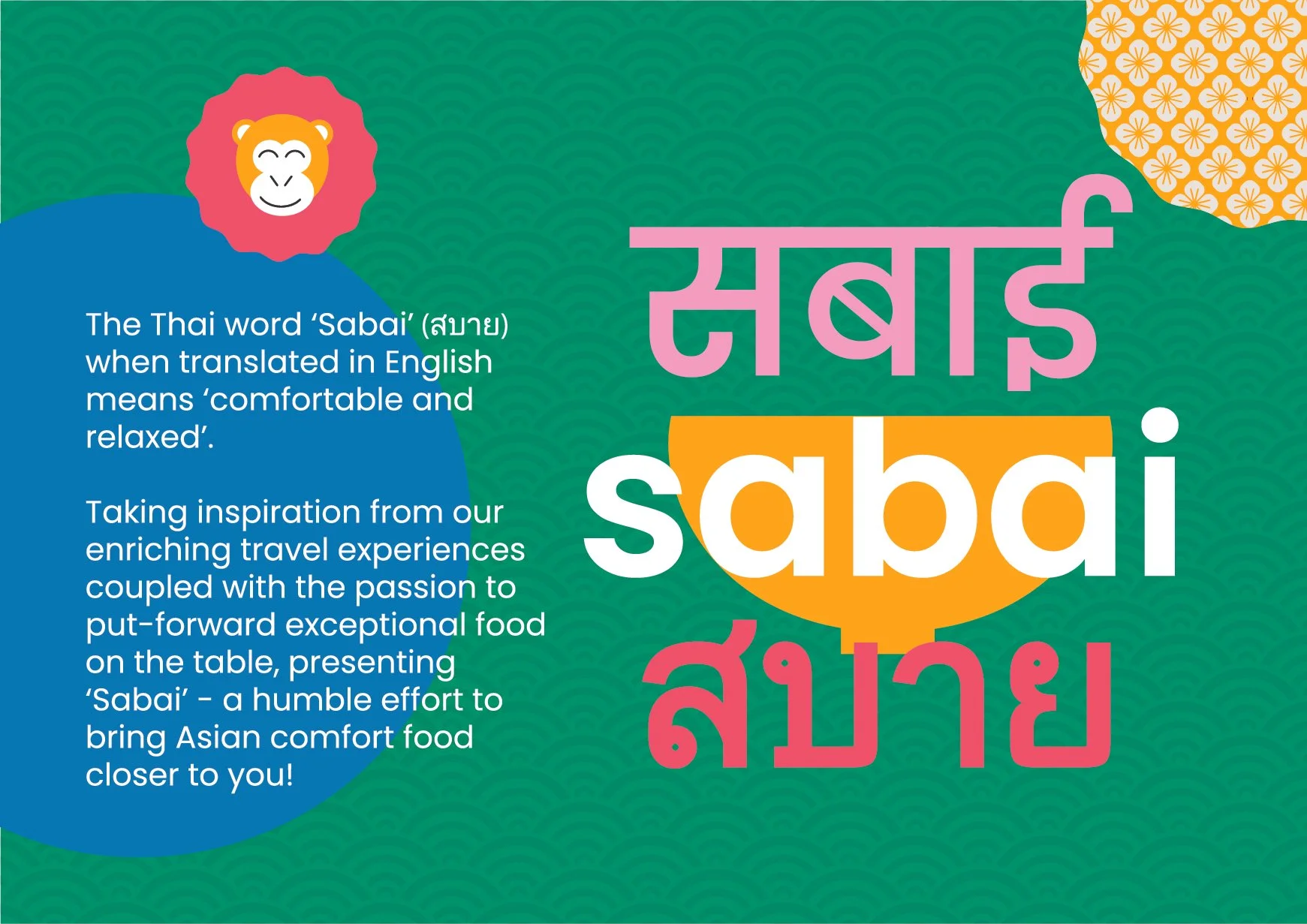 The Thai word ‘Sabai’ (สบาย) when translated in English means ‘comfortable and relaxed’.

Taking inspiration from our enriching travel experiences coupled with the passion to put-forward exceptional food on the table, presenting ‘Sabai’ - a humble effort to bring Asian comfort food closer to you!

सबाई
sabai
สบาย